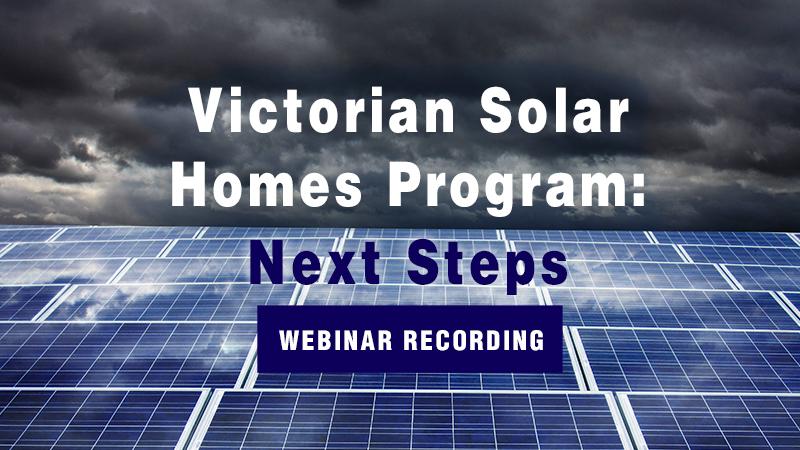 Victorian Solar Homes Program:
Next Steps

WEBINAR RECORDING